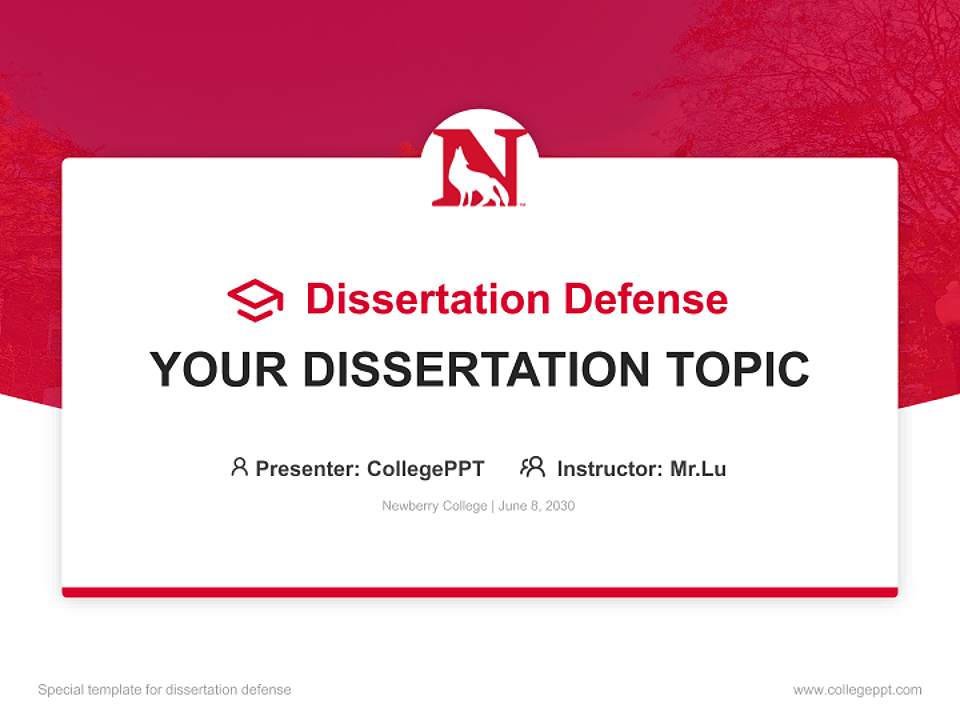 N

Dissertation Defense

YOUR DISSERTATION TOPIC

Presenter: CollegePPT Instructor: Mr.Lu

Newberry College | June 8, 2030

Special template for dissertation defense

www.collegeppt.com